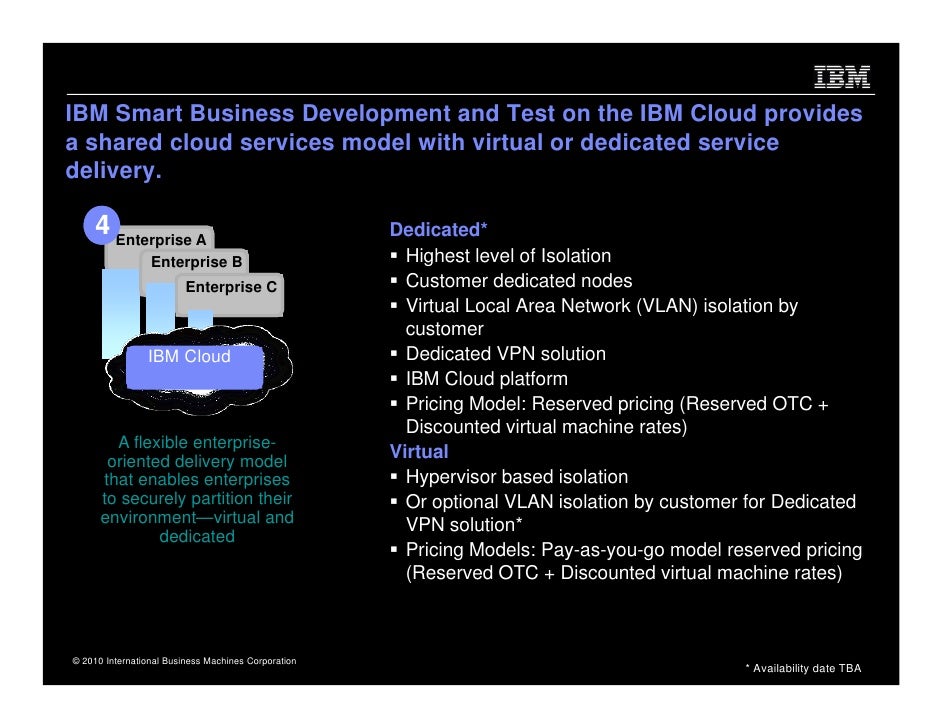 IBM

IBM Smart Business Development and Test on the IBM Cloud provides a shared cloud services model with virtual or dedicated service delivery.

4

Enterprise A

Enterprise B

Enterprise C

IBM Cloud

A flexible enterprise-oriented delivery model that enables enterprises to securely partition their environment—virtual and dedicated

Dedicated*
▪ Highest level of Isolation
▪ Customer dedicated nodes
▪ Virtual Local Area Network (VLAN) isolation by customer
▪ Dedicated VPN solution
▪ IBM Cloud platform
▪ Pricing Model: Reserved pricing (Reserved OTC + Discounted virtual machine rates)

Virtual
▪ Hypervisor based isolation
▪ Or optional VLAN isolation by customer for Dedicated VPN solution*
▪ Pricing Models: Pay-as-you-go model reserved pricing (Reserved OTC + Discounted virtual machine rates)

© 2010 International Business Machines Corporation

* Availability date TBA